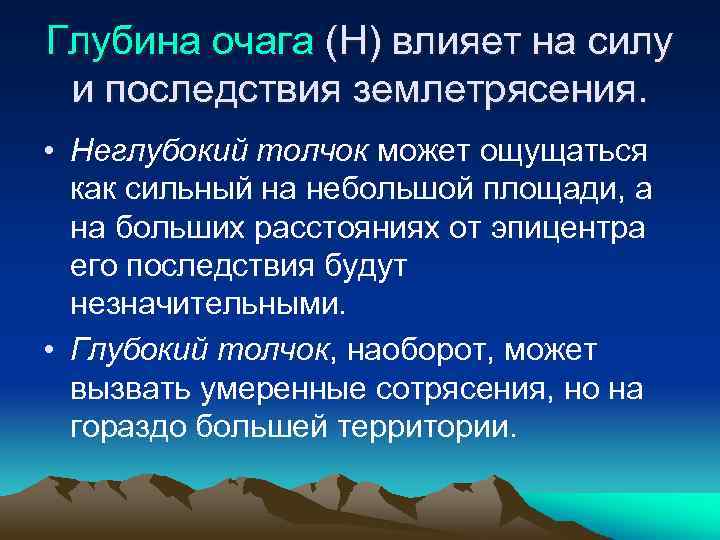 Глубина очага (Н) влияет на силу и последствия землетрясения.

• Неглубокий толчок может ощущаться как сильный на небольшой площади, а на больших расстояниях от эпицентра его последствия будут незначительными.

• Глубокий толчок, наоборот, может вызвать умеренные сотрясения, но на гораздо большей территории.